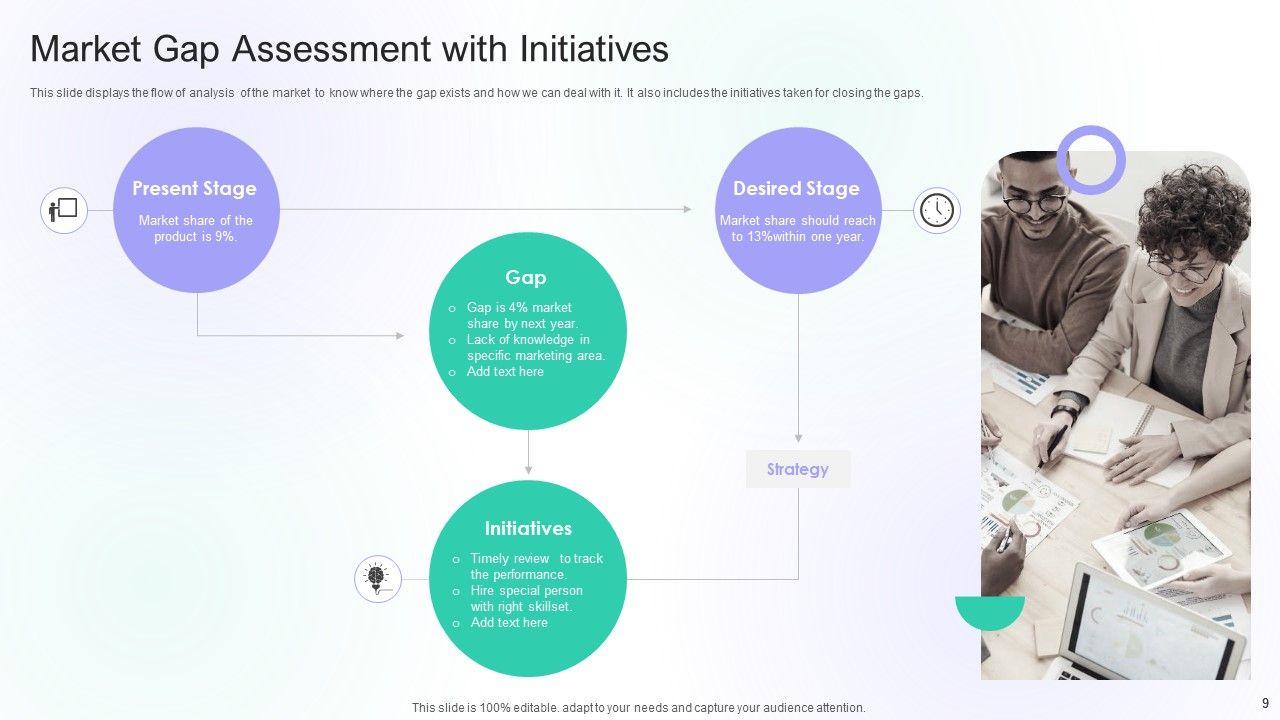 Market Gap Assessment with Initiatives

This slide displays the flow of analysis of the market to know where the gap exists and how we can deal with it. It also includes the initiatives taken for closing the gaps.

Present Stage

Market share of the product is 9%.

Desired Stage

Market share should reach to 13%within one year.

Gap

o Gap is 4% market share by next year.
o Lack of knowledge in specific marketing area.
o Add text here

Strategy

Initiatives

o Timely review to track the performance.
o Hire special person with right skillset.
o Add text here

This slide is 100% editable. adapt to your needs and capture your audience attention.

9